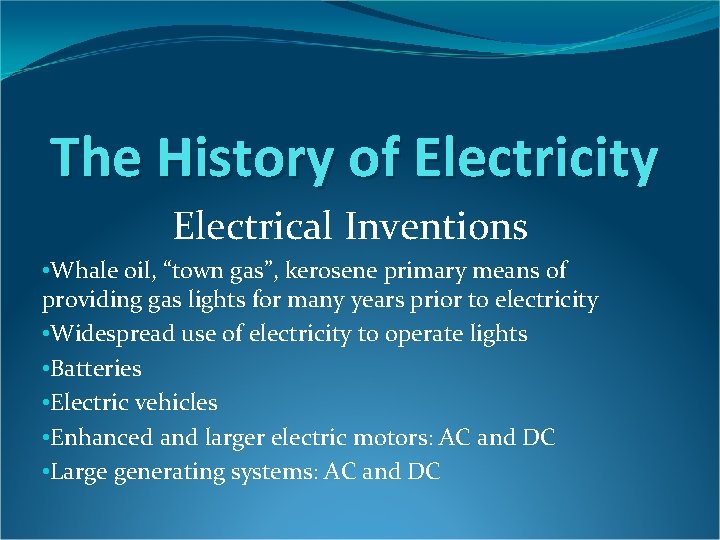 The History of Electricity

Electrical Inventions

•Whale oil, “town gas”, kerosene primary means of providing gas lights for many years prior to electricity

•Widespread use of electricity to operate lights

•Batteries

•Electric vehicles

•Enhanced and larger electric motors: AC and DC

•Large generating systems: AC and DC